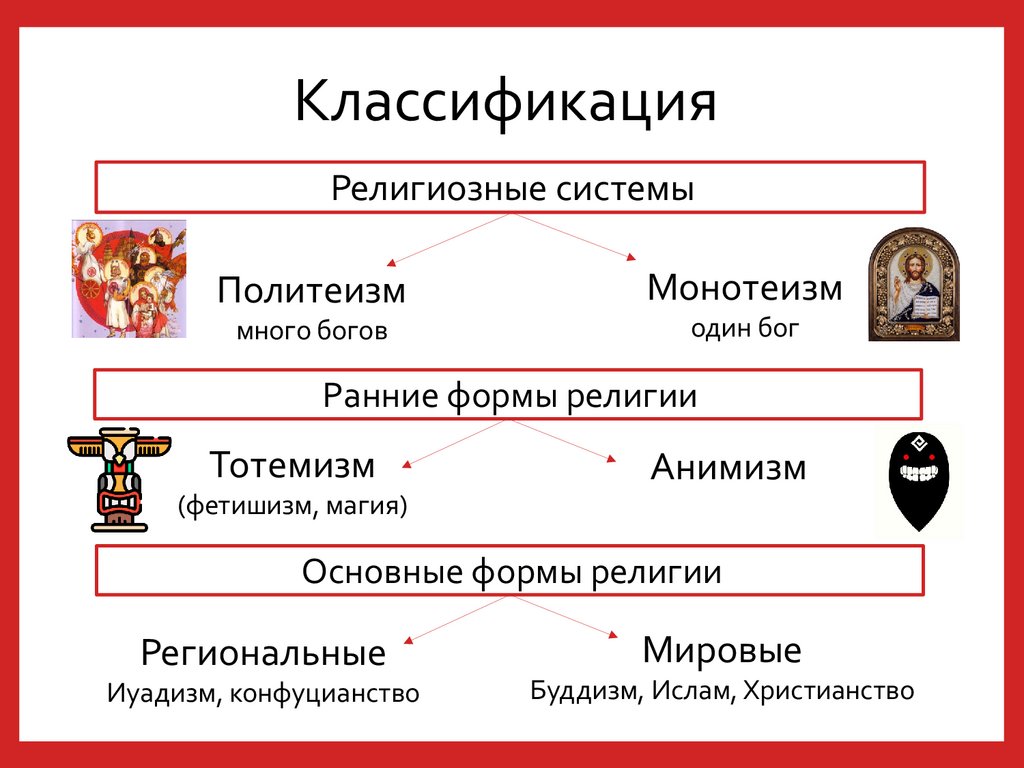 Классификация

Религиозные системы

Политеизм
много богов

Монотеизм
один бог

Ранние формы религии

Тотемизм
(фетишизм, магия)

Анимизм

Основные формы религии

Региональные
Иуадизм, конфуцианство

Мировые
Буддизм, Ислам, Христианство